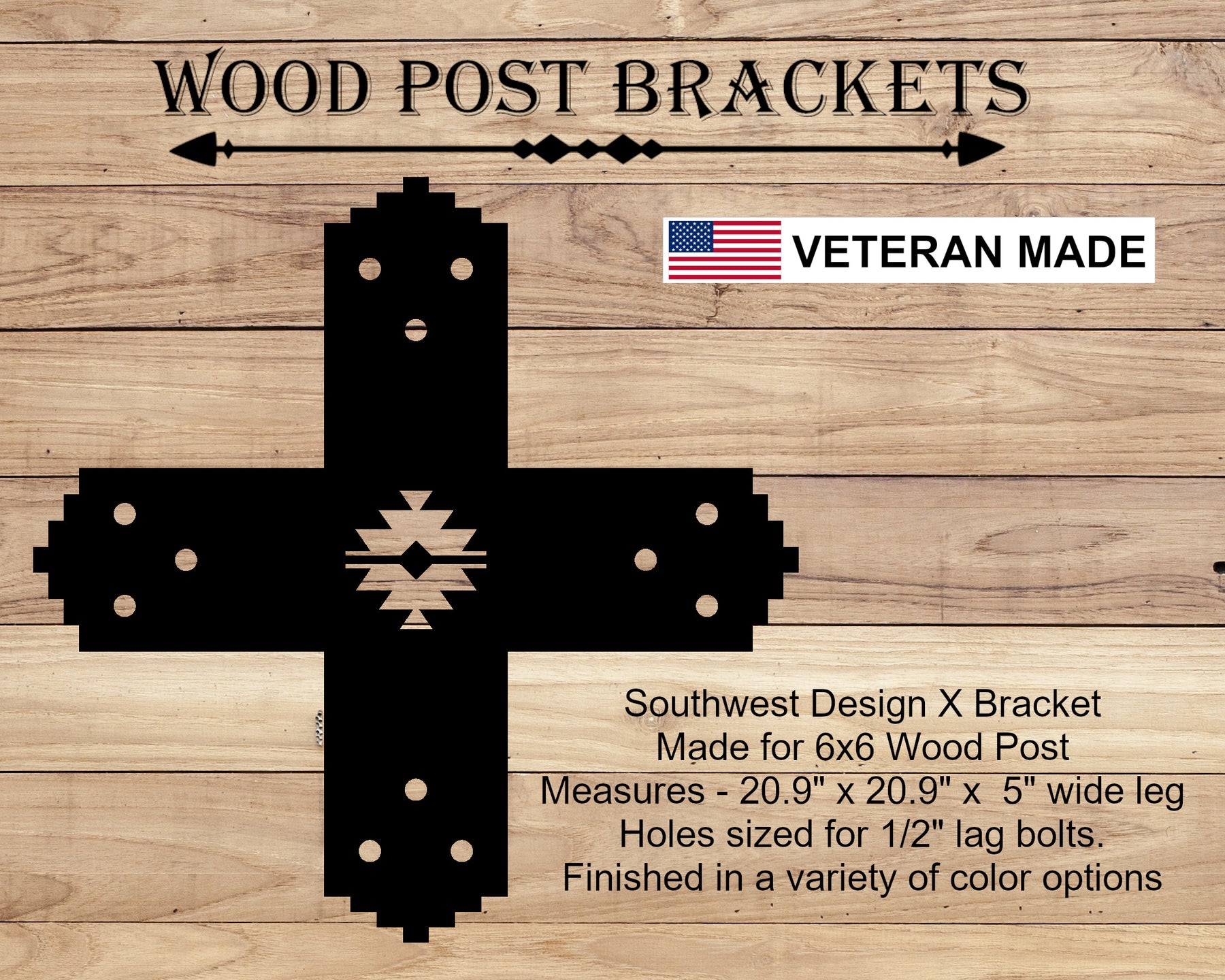 WOOD POST BRACKETS

VETERAN MADE

Southwest Design X Bracket
Made for 6x6 Wood Post
Measures - 20.9" x 20.9" x 5" wide leg
Holes sized for 1/2" lag bolts.
Finished in a variety of color options